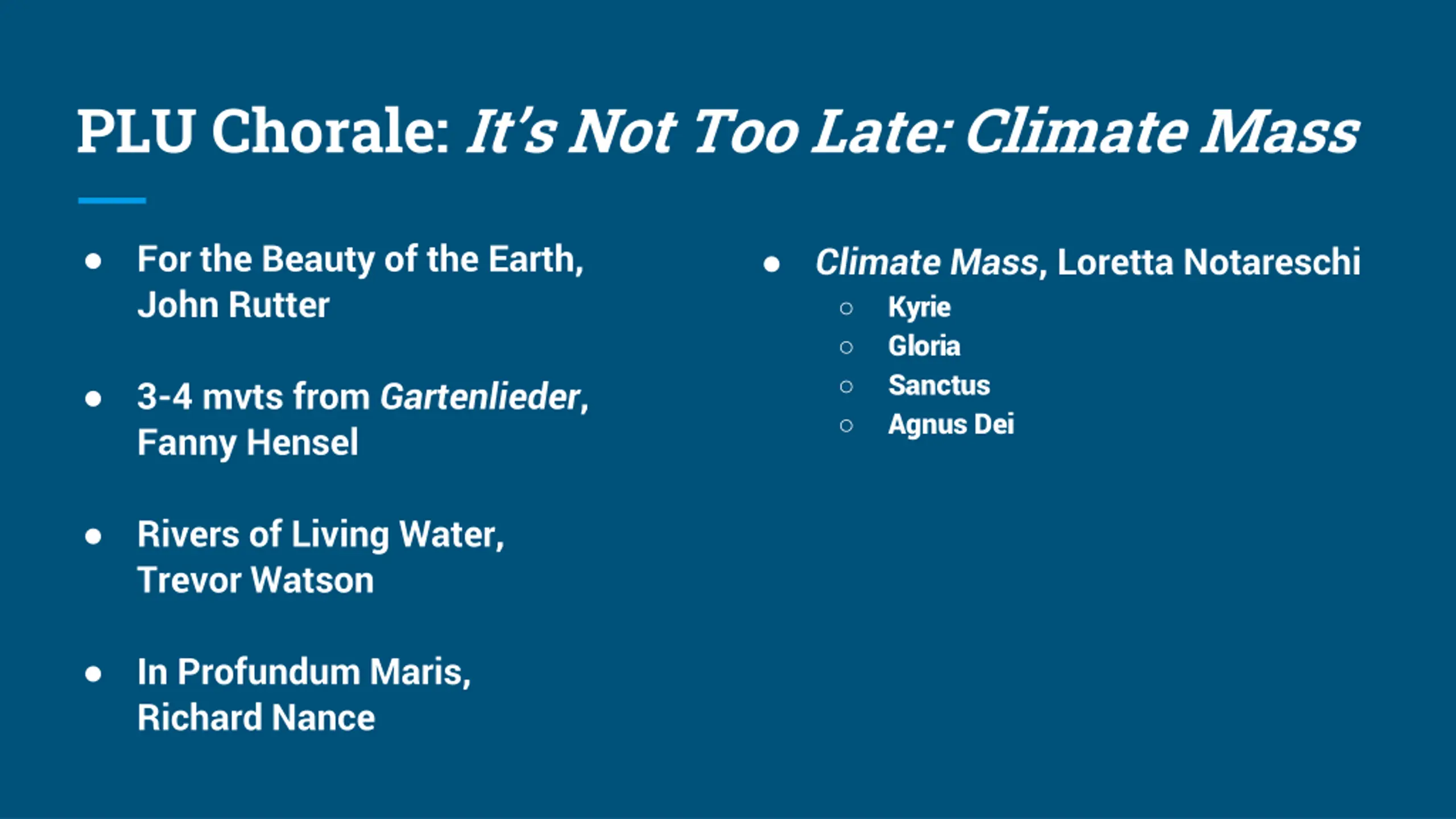 PLU Chorale: It's Not Too Late: Climate Mass

● For the Beauty of the Earth, John Rutter

● 3-4 mvts from Gartenlieder, Fanny Hensel

● Rivers of Living Water, Trevor Watson

● In Profundum Maris, Richard Nance

● Climate Mass, Loretta Notareschi
○ Kyrie
○ Gloria
○ Sanctus
○ Agnus Dei